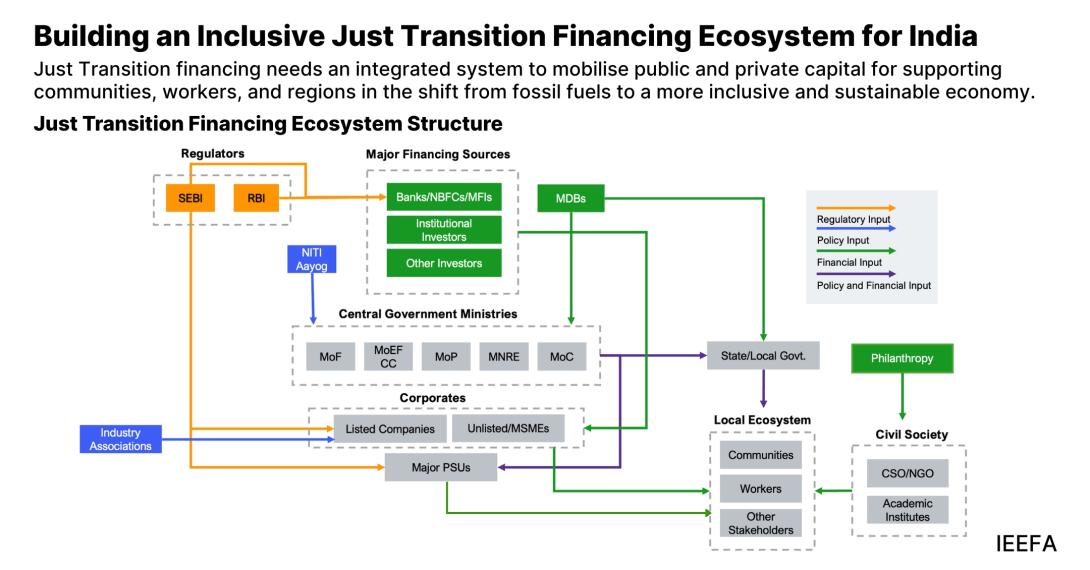 Building an Inclusive Just Transition Financing Ecosystem for India

Just Transition financing needs an integrated system to mobilise public and private capital for supporting communities, workers, and regions in the shift from fossil fuels to a more inclusive and sustainable economy.

Just Transition Financing Ecosystem Structure

Regulators
SEBI
RBI

Major Financing Sources
Banks/NBFCs/MFIs
Institutional Investors
Other Investors

MDBs

Regulatory Input
Policy Input
Financial Input
Policy and Financial Input

NITI Aayog

Central Government Ministries
MoF
MoEF CC
MoP
MNRE
MoC

State/Local Govt.

Philanthropy

Corporates
Listed Companies
Unlisted/MSMEs

Industry Associations

Major PSUs

Local Ecosystem
Communities
Workers
Other Stakeholders

Civil Society
CSO/NGO
Academic Institutes

IEEFA